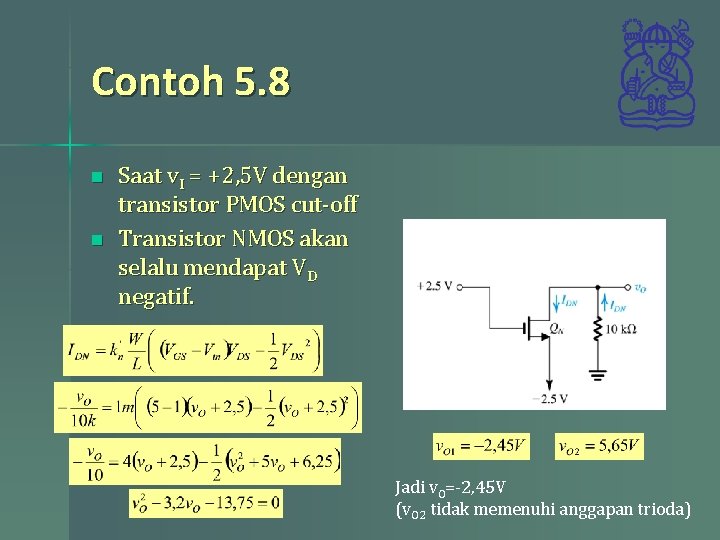 Contoh 5.8

Saat $v_I$ = +2,5V dengan transistor PMOS cut-off

Transistor NMOS akan selalu mendapat $V_D$ negatif.

$I_{DN} = k_n' \frac{W}{L}\left((V_{GS} - V_{tn})V_{DS} - \frac{1}{2}V_{DS}^2\right)$

$-\frac{v_O}{10k} = 1m\left((5-1)(v_O + 2,5) - \frac{1}{2}(v_O + 2,5)^2\right)$

$-\frac{v_O}{10} = 4(v_O + 2,5) - \frac{1}{2}(v_O^2 + 5v_O + 6,25)$

$v_O^2 - 3,2v_O - 13,75 = 0$

+2.5 V
$I_{DN}$
$I_{DN}$
$v_O$
$Q_N$
10 kΩ
−2.5 V

$v_{O1} = -2,45V$

$v_{O2} = 5,65V$

Jadi $v_0$=-2,45V
($v_{02}$ tidak memenuhi anggapan trioda)